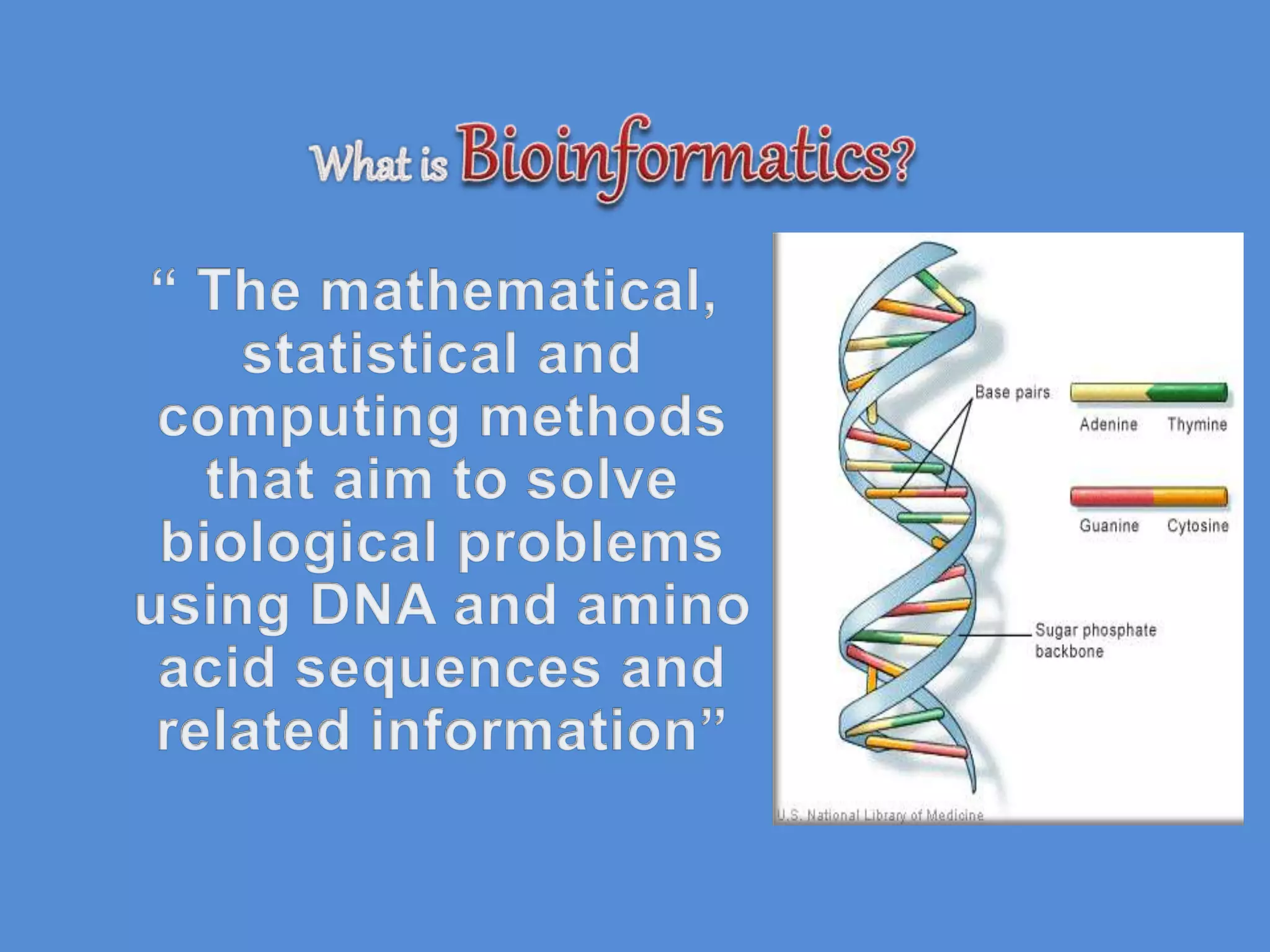 What is Bioinformatics?

“ The mathematical, statistical and computing methods that aim to solve biological problems using DNA and amino acid sequences and related information”

Base pairs

Adenine Thymine

Guanine Cytosine

Sugar phosphate backbone

U.S. National Library of Medicine